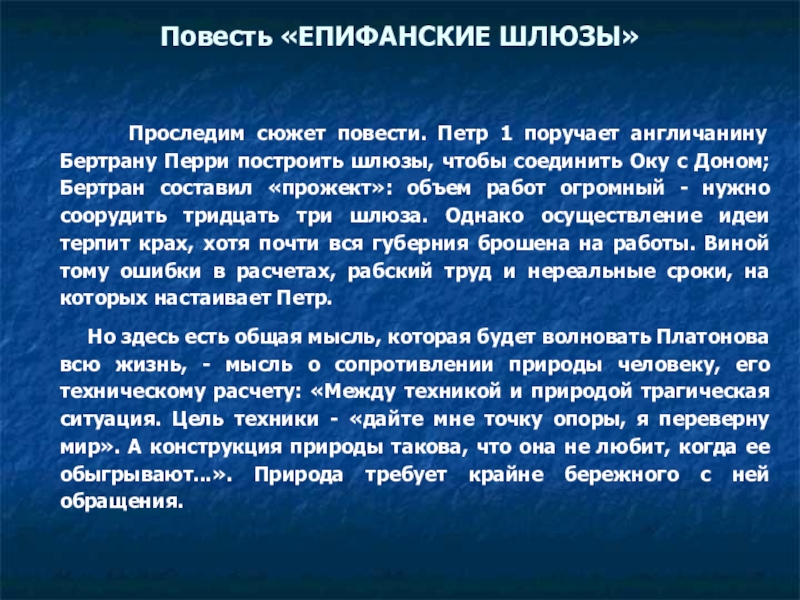 Повесть «ЕПИФАНСКИЕ ШЛЮЗЫ»

Проследим сюжет повести. Петр 1 поручает англичанину Бертрану Перри построить шлюзы, чтобы соединить Оку с Доном; Бертран составил «прожект»: объем работ огромный - нужно соорудить тридцать три шлюза. Однако осуществление идеи терпит крах, хотя почти вся губерния брошена на работы. Виной тому ошибки в расчетах, рабский труд и нереальные сроки, на которых настаивает Петр.

Но здесь есть общая мысль, которая будет волновать Платонова всю жизнь, - мысль о сопротивлении природы человеку, его техническому расчету: «Между техникой и природой трагическая ситуация. Цель техники - «дайте мне точку опоры, я переверну мир». А конструкция природы такова, что она не любит, когда ее обыгрывают...». Природа требует крайне бережного с ней обращения.